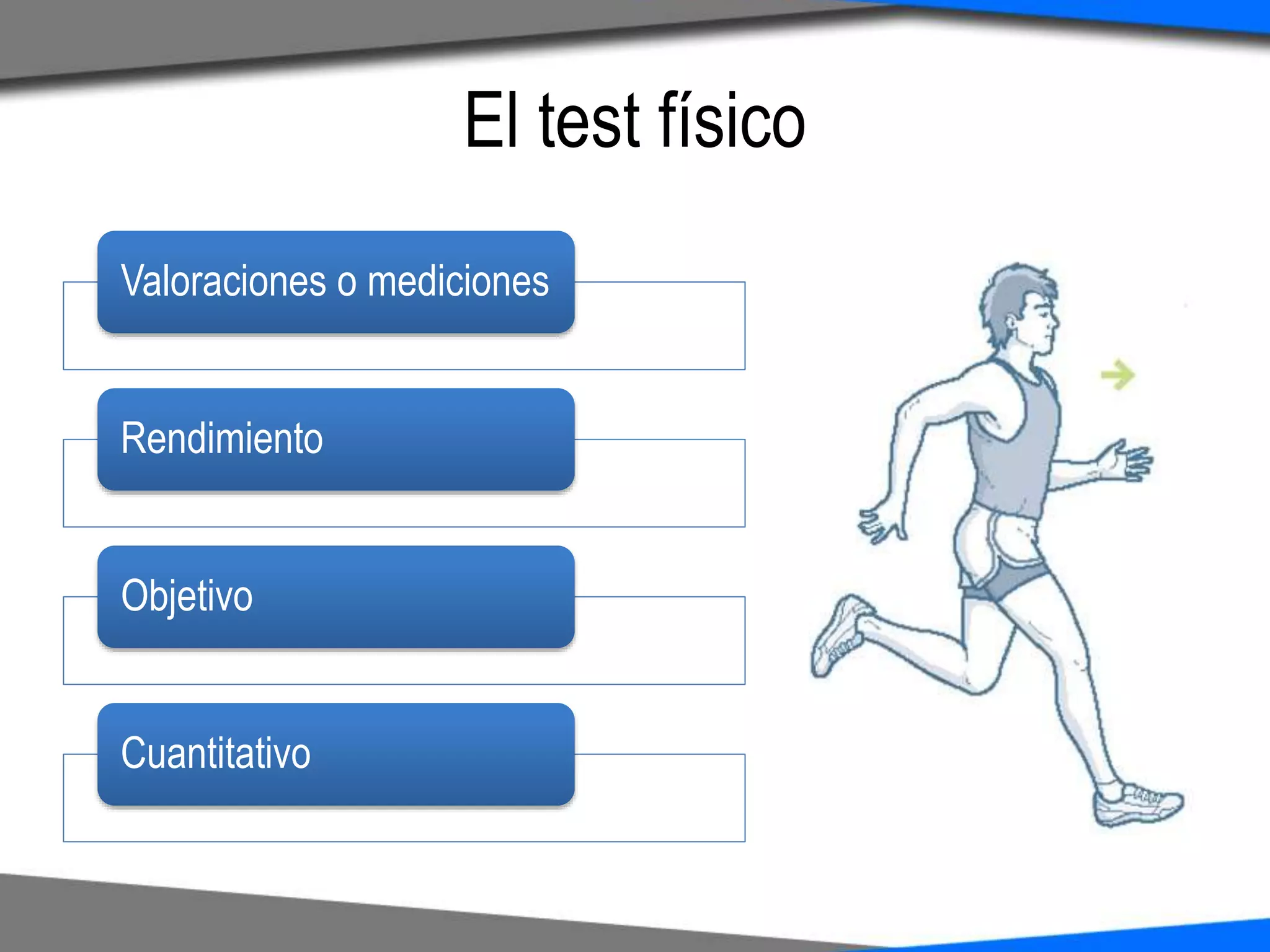 El test físico

Valoraciones o mediciones

Rendimiento

Objetivo

Cuantitativo